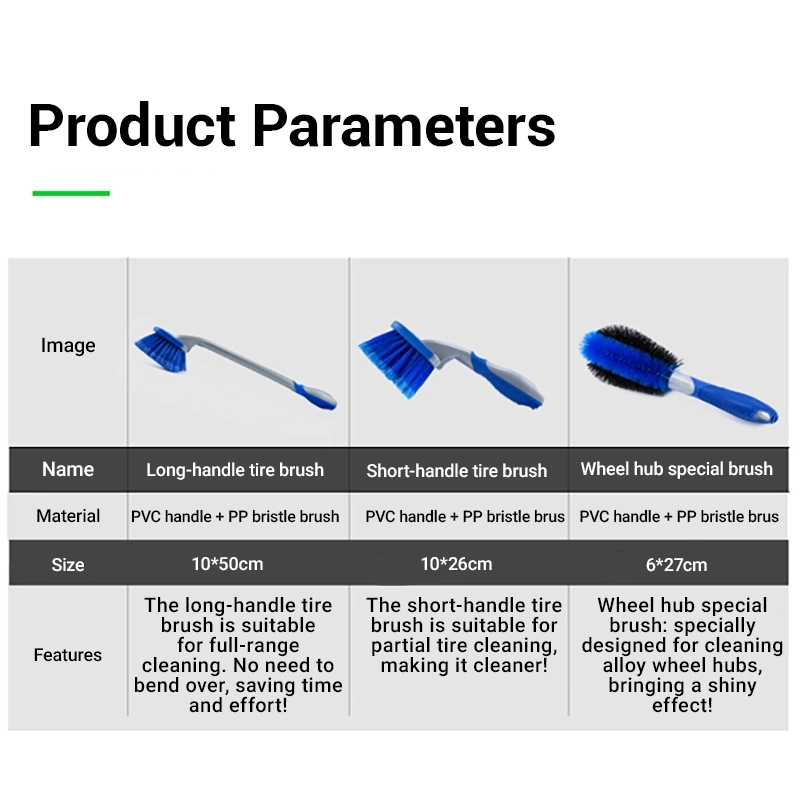 Product Parameters

| Image | | | |
|---|---|---|---|
| Name | Long-handle tire brush | Short-handle tire brush | Wheel hub special brush |
| Material | PVC handle + PP bristle brush | PVC handle + PP bristle brus | PVC handle + PP bristle brus |
| Size | 10*50cm | 10*26cm | 6*27cm |
| Features | The long-handle tire brush is suitable for full-range cleaning. No need to bend over, saving time and effort! | The short-handle tire brush is suitable for partial tire cleaning, making it cleaner! | Wheel hub special brush: specially designed for cleaning alloy wheel hubs, bringing a shiny effect! |